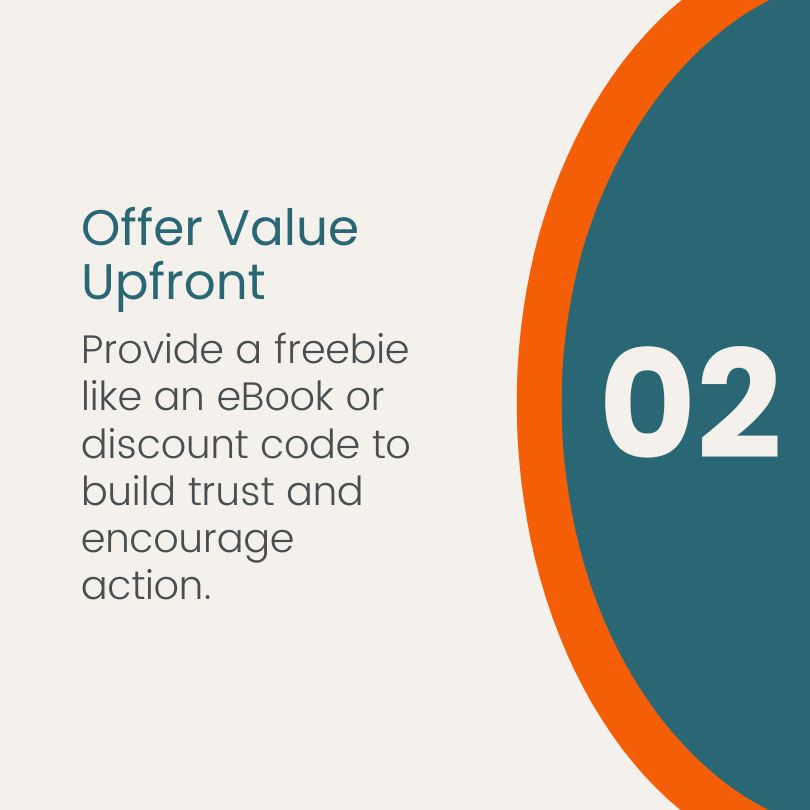 Offer Value Upfront

Provide a freebie like an eBook or discount code to build trust and encourage action.

02